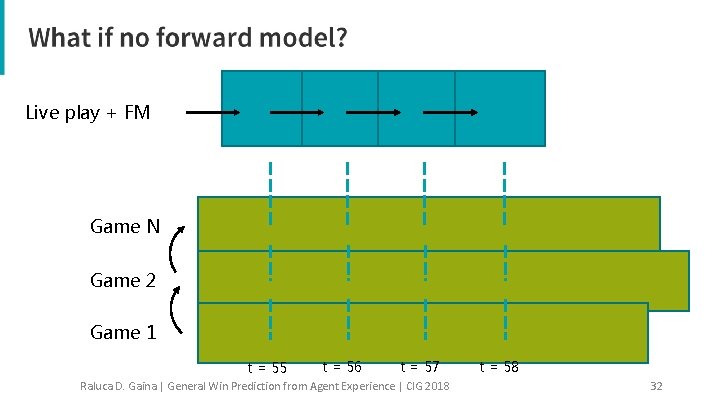 What if no forward model?

Live play + FM

Game N

Game 2

Game 1

t = 55 t = 56 t = 57 t = 58

Raluca D. Gaina | General Win Prediction from Agent Experience | CIG 2018

32